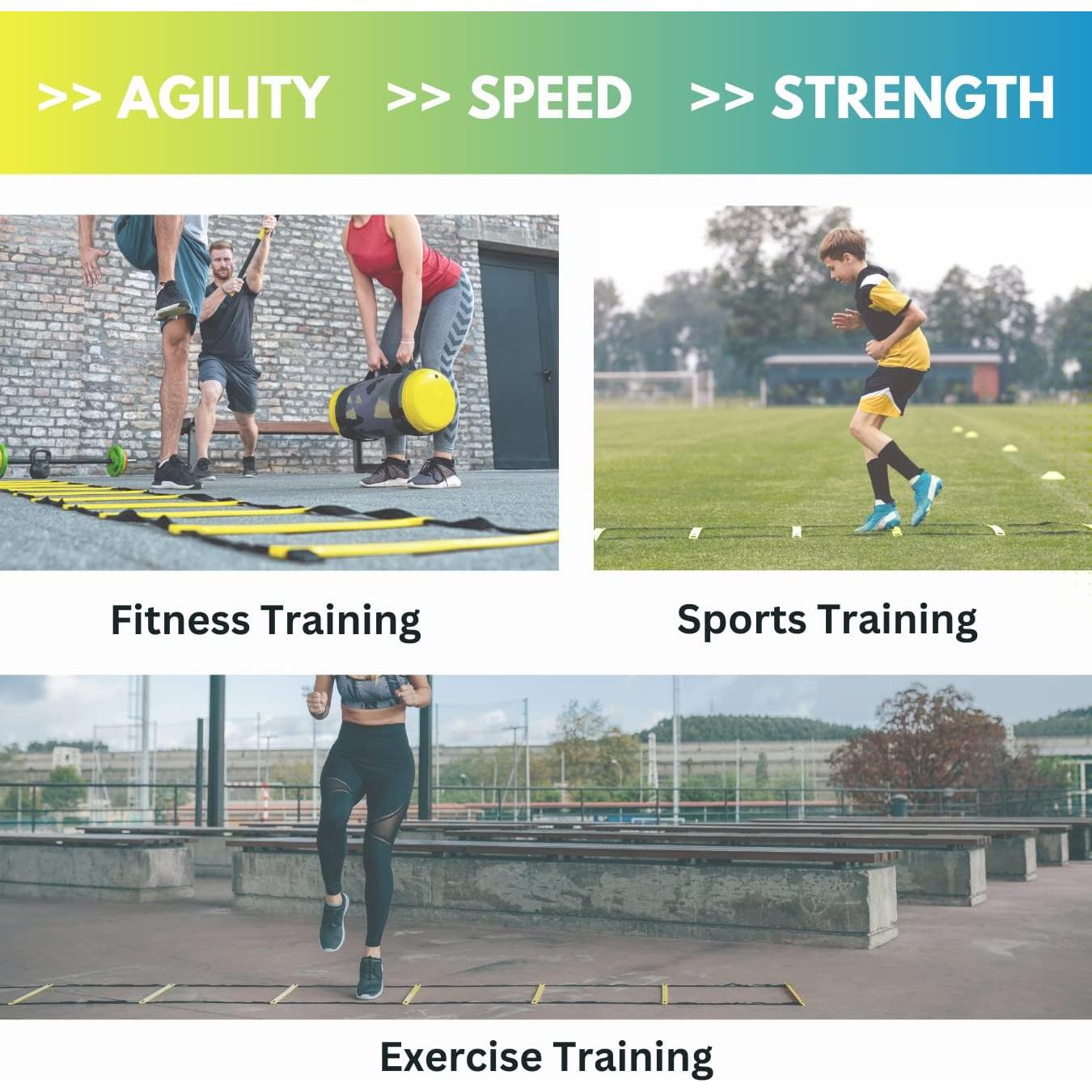 >> AGILITY >> SPEED >> STRENGTH

Fitness Training

Sports Training

Exercise Training